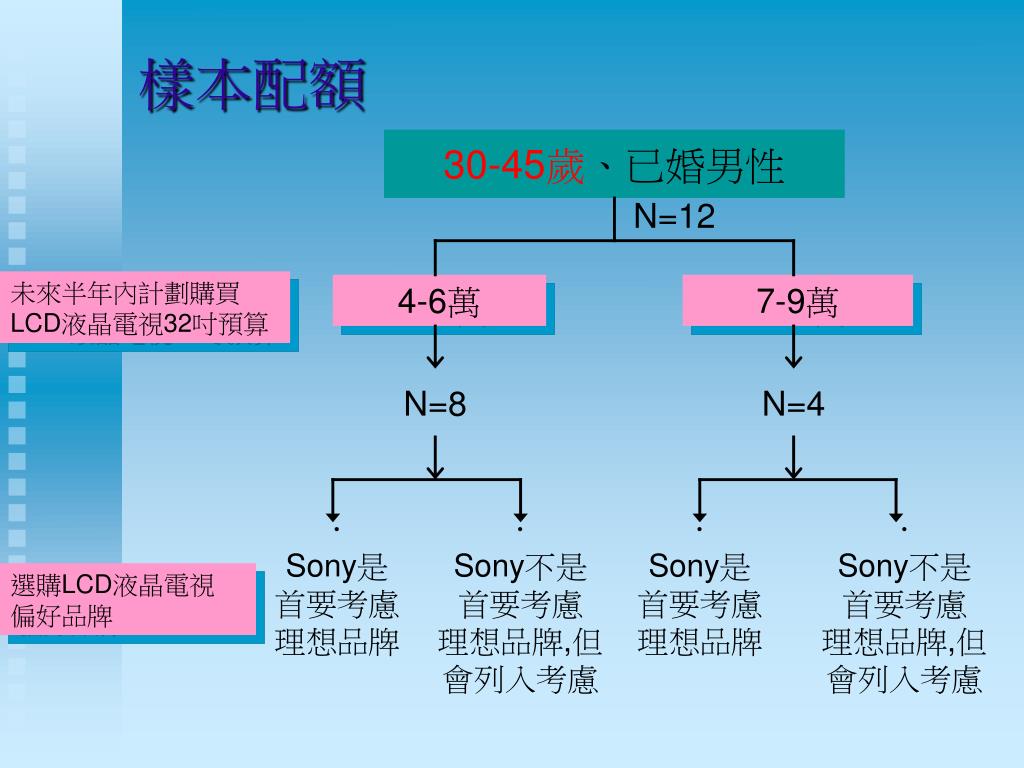 樣本配額

30-45歲、已婚男性

N=12

未來半年內計劃購買LCD液晶電視32吋預算

4-6萬

7-9萬

N=8

N=4

選購LCD液晶電視偏好品牌

Sony是首要考慮理想品牌

Sony不是首要考慮理想品牌,但會列入考慮

Sony是首要考慮理想品牌

Sony不是首要考慮理想品牌,但會列入考慮